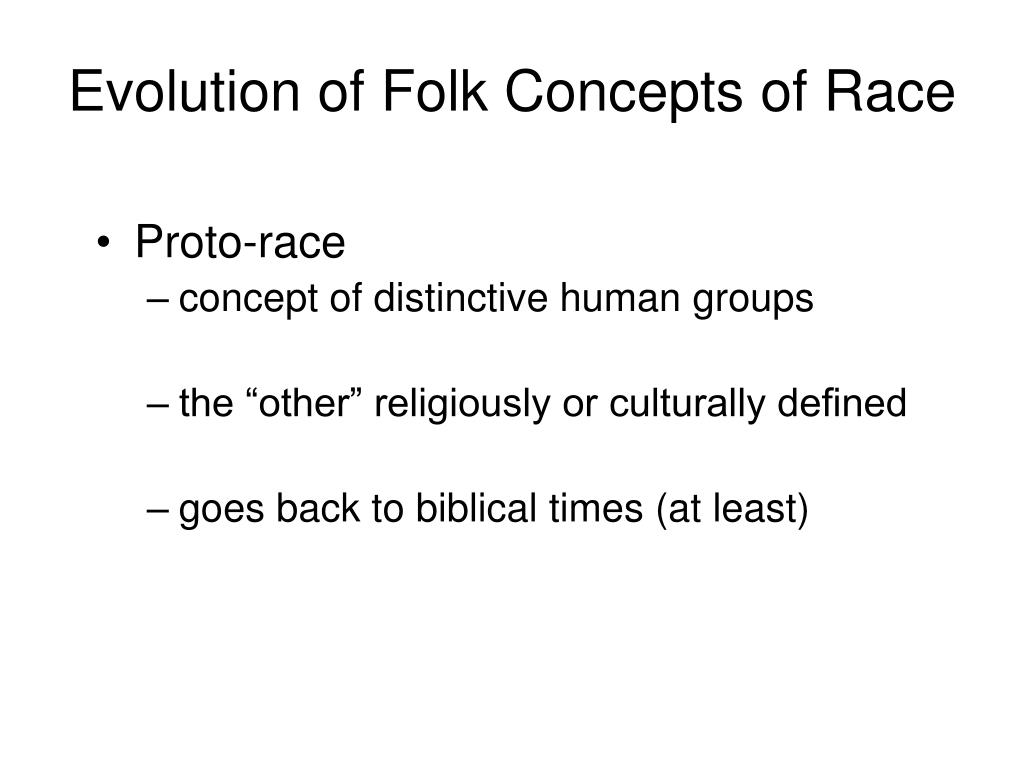 Evolution of Folk Concepts of Race

• Proto-race
– concept of distinctive human groups

– the “other” religiously or culturally defined

– goes back to biblical times (at least)